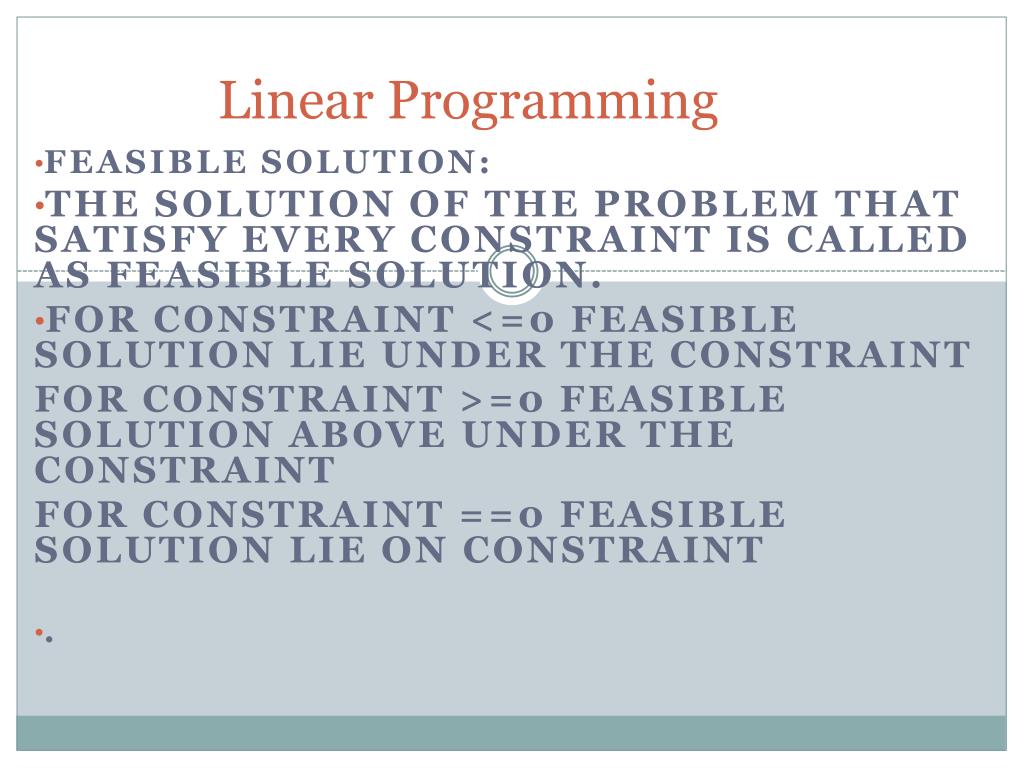 Linear Programming

•FEASIBLE SOLUTION:

•THE SOLUTION OF THE PROBLEM THAT SATISFY EVERY CONSTRAINT IS CALLED AS FEASIBLE SOLUTION.

•FOR CONSTRAINT <=0 FEASIBLE SOLUTION LIE UNDER THE CONSTRAINT

FOR CONSTRAINT >=0 FEASIBLE SOLUTION ABOVE UNDER THE CONSTRAINT

FOR CONSTRAINT ==0 FEASIBLE SOLUTION LIE ON CONSTRAINT

•.